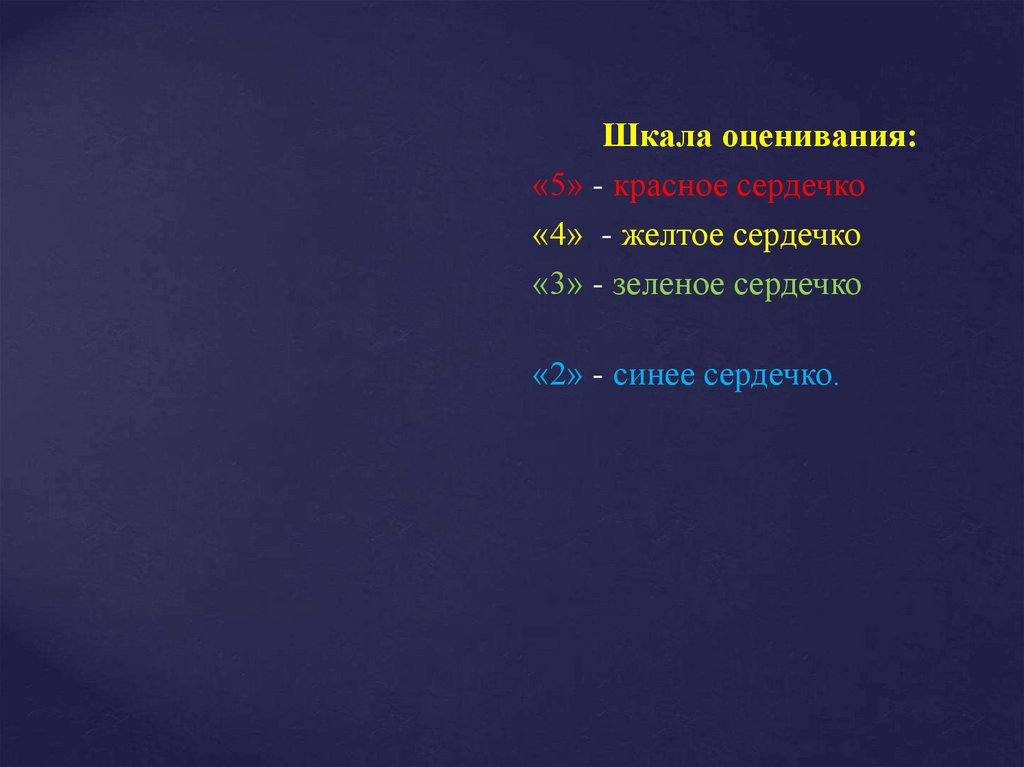 Шкала оценивания:
«5» - красное сердечко
«4» - желтое сердечко
«3» - зеленое сердечко

«2» - синее сердечко.